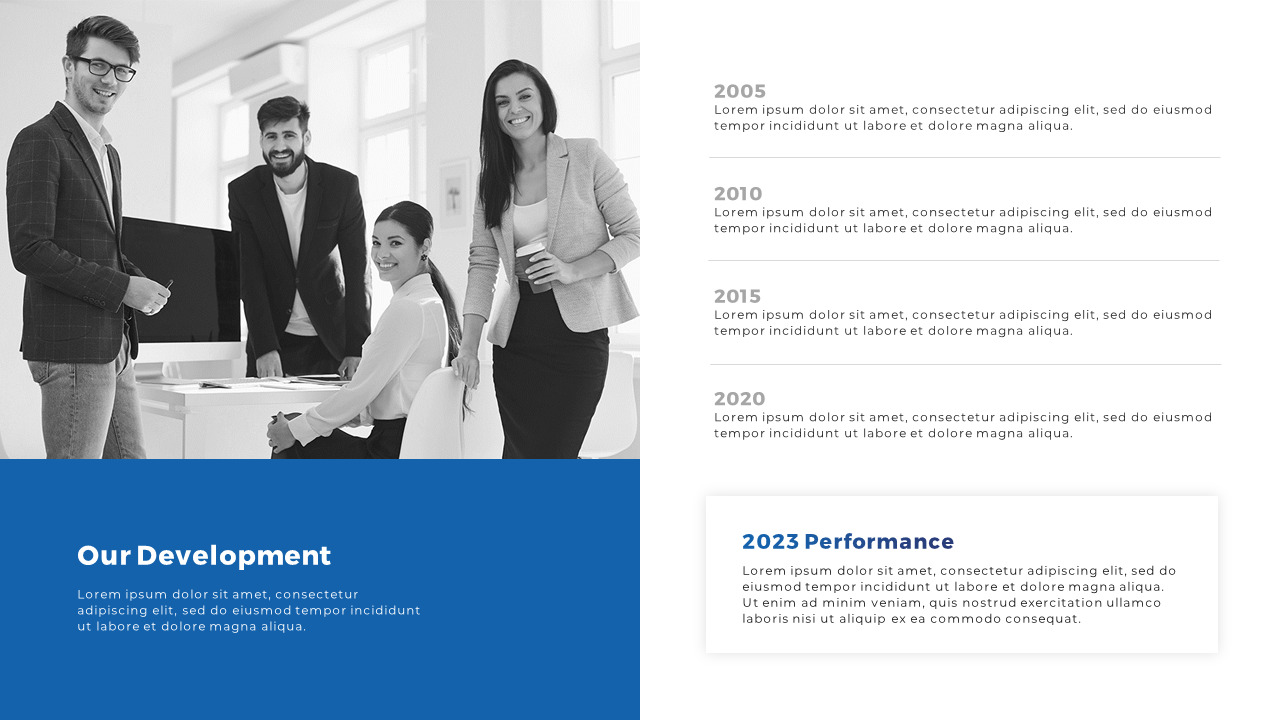 Our Development

Lorem ipsum dolor sit amet, consectetur adipiscing elit, sed do eiusmod tempor incididunt ut labore et dolore magna aliqua.

2005
Lorem ipsum dolor sit amet, consectetur adipiscing elit, sed do eiusmod tempor incididunt ut labore et dolore magna aliqua.

2010
Lorem ipsum dolor sit amet, consectetur adipiscing elit, sed do eiusmod tempor incididunt ut labore et dolore magna aliqua.

2015
Lorem ipsum dolor sit amet, consectetur adipiscing elit, sed do eiusmod tempor incididunt ut labore et dolore magna aliqua.

2020
Lorem ipsum dolor sit amet, consectetur adipiscing elit, sed do eiusmod tempor incididunt ut labore et dolore magna aliqua.

2023 Performance

Lorem ipsum dolor sit amet, consectetur adipiscing elit, sed do eiusmod tempor incididunt ut labore et dolore magna aliqua. Ut enim ad minim veniam, quis nostrud exercitation ullamco laboris nisi ut aliquip ex ea commodo consequat.